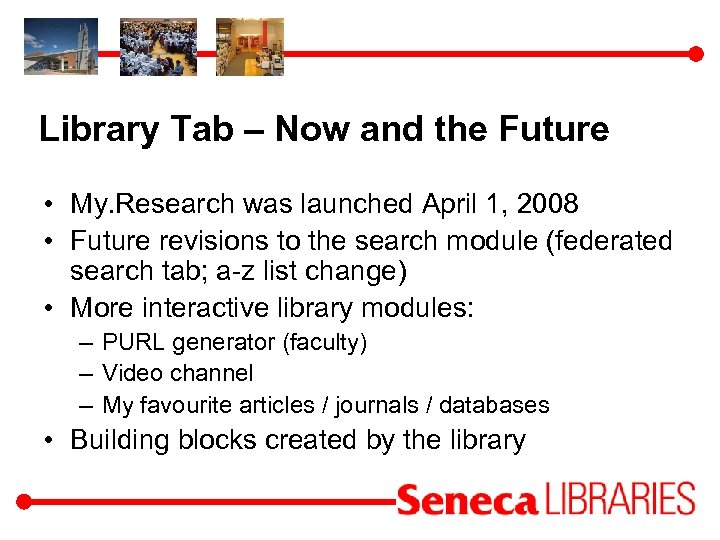 Library Tab – Now and the Future

• My.Research was launched April 1, 2008
• Future revisions to the search module (federated search tab; a-z list change)
• More interactive library modules:
– PURL generator (faculty)
– Video channel
– My favourite articles / journals / databases
• Building blocks created by the library

Seneca LIBRARIES